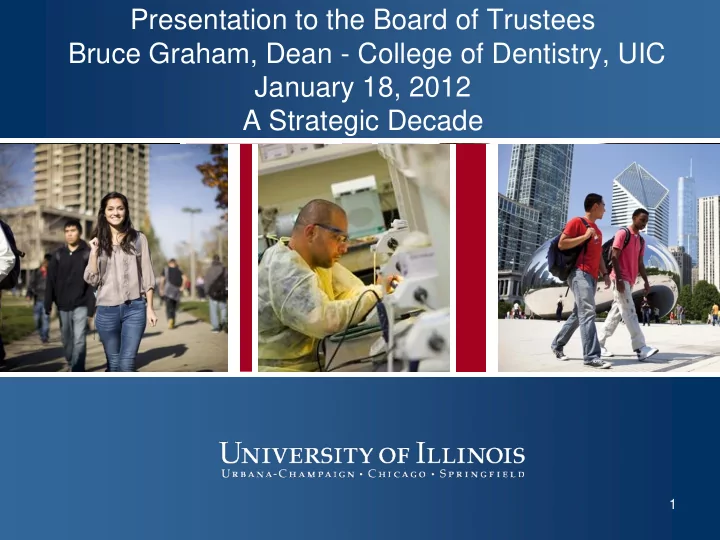 Presentation to the Board of Trustees
Bruce Graham, Dean - College of Dentistry, UIC
January 18, 2012
A Strategic Decade

UNIVERSITY OF ILLINOIS
URBANA-CHAMPAIGN • CHICAGO • SPRINGFIELD

1